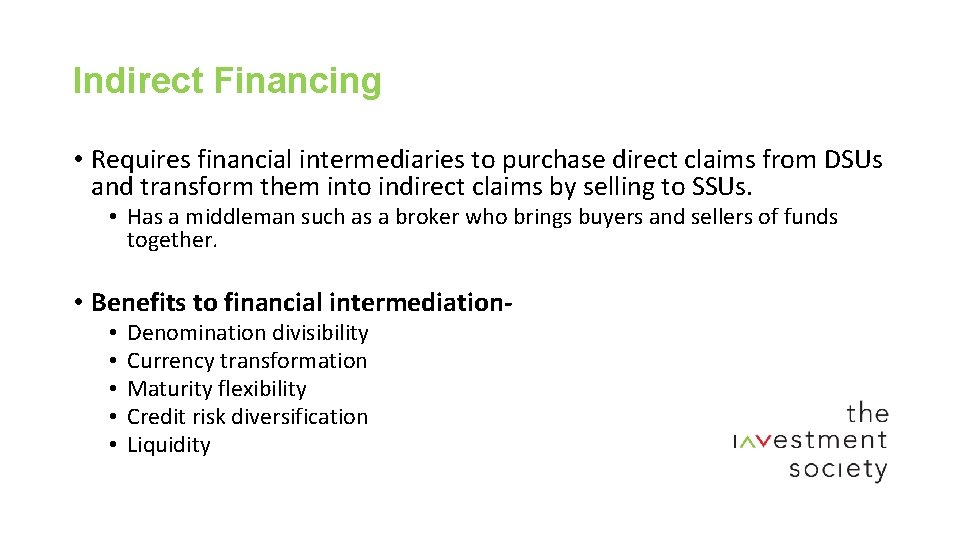 Indirect Financing

• Requires financial intermediaries to purchase direct claims from DSUs and transform them into indirect claims by selling to SSUs.

• Has a middleman such as a broker who brings buyers and sellers of funds together.

• Benefits to financial intermediation-

• Denomination divisibility
• Currency transformation
• Maturity flexibility
• Credit risk diversification
• Liquidity

the investment society